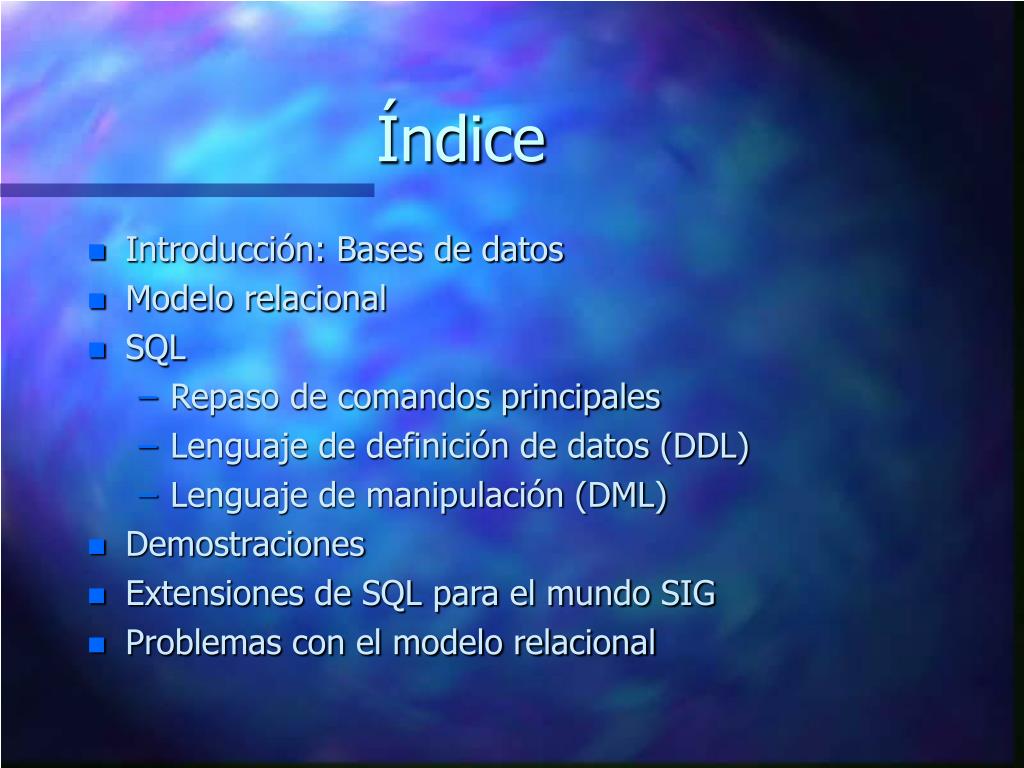 Índice

- Introducción: Bases de datos
- Modelo relacional
- SQL
  – Repaso de comandos principales
  – Lenguaje de definición de datos (DDL)
  – Lenguaje de manipulación (DML)
- Demostraciones
- Extensiones de SQL para el mundo SIG
- Problemas con el modelo relacional